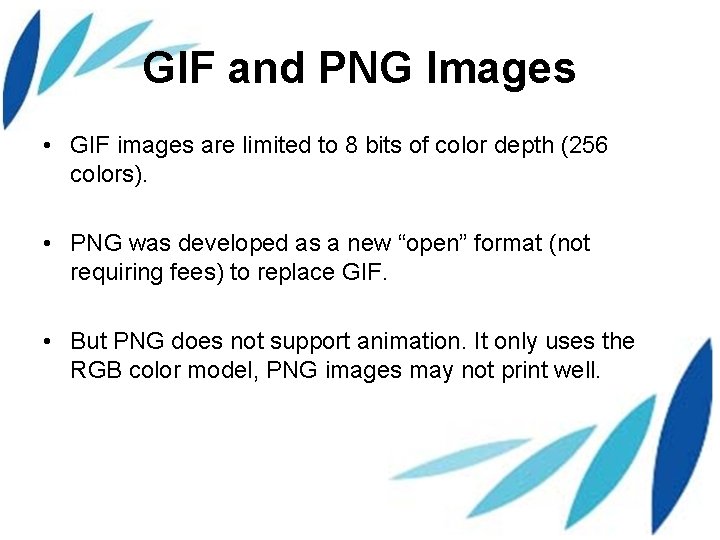 GIF and PNG Images

• GIF images are limited to 8 bits of color depth (256 colors).

• PNG was developed as a new “open” format (not requiring fees) to replace GIF.

• But PNG does not support animation. It only uses the RGB color model, PNG images may not print well.